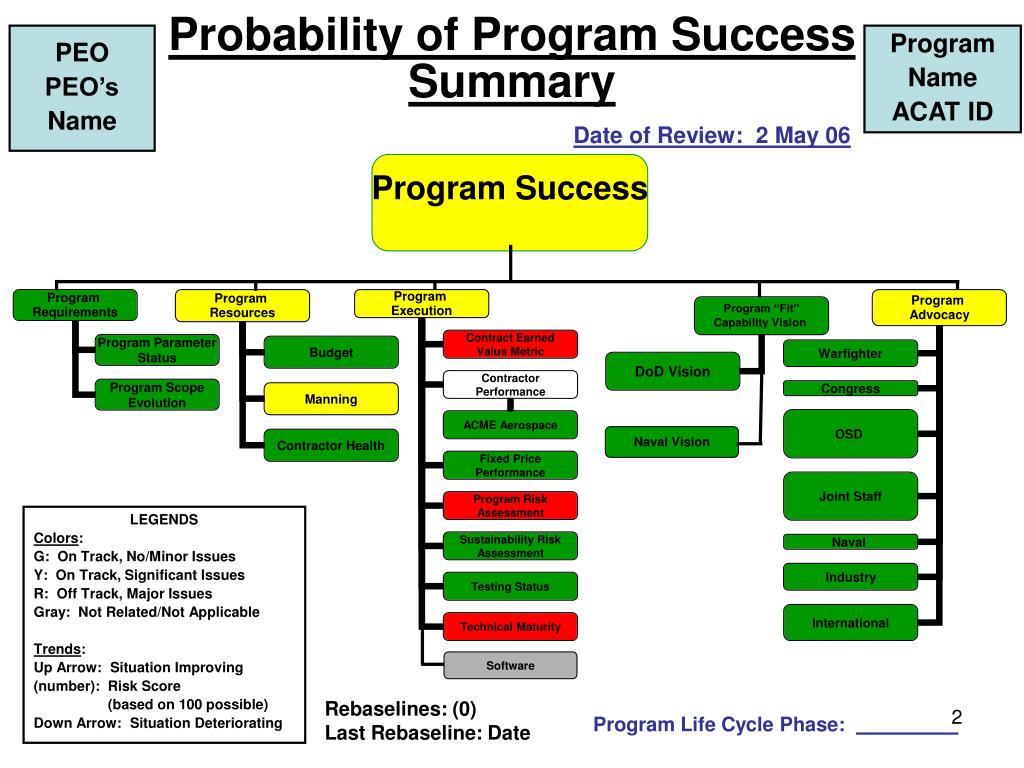 PEO
PEO's
Name

Probability of Program Success Summary

Program
Name
ACAT ID

Date of Review: 2 May 06

Program Success

Program Requirements

Program Parameter Status

Program Scope Evolution

Program Resources

Budget

Manning

Contractor Health

Program Execution

Contract Earned Value Metric

Contractor Performance

ACME Aerospace

Fixed Price Performance

Program Risk Assessment

Sustainability Risk Assessment

Testing Status

Technical Maturity

Software

Program "Fit" Capability Vision

DoD Vision

Naval Vision

Program Advocacy

Warfighter

Congress

OSD

Joint Staff

Naval

Industry

International

LEGENDS
Colors:
G: On Track, No/Minor Issues
Y: On Track, Significant Issues
R: Off Track, Major Issues
Gray: Not Related/Not Applicable

Trends:
Up Arrow: Situation Improving
(number): Risk Score
(based on 100 possible)
Down Arrow: Situation Deteriorating

Rebaselines: (0)
Last Rebaseline: Date

Program Life Cycle Phase: ________

2